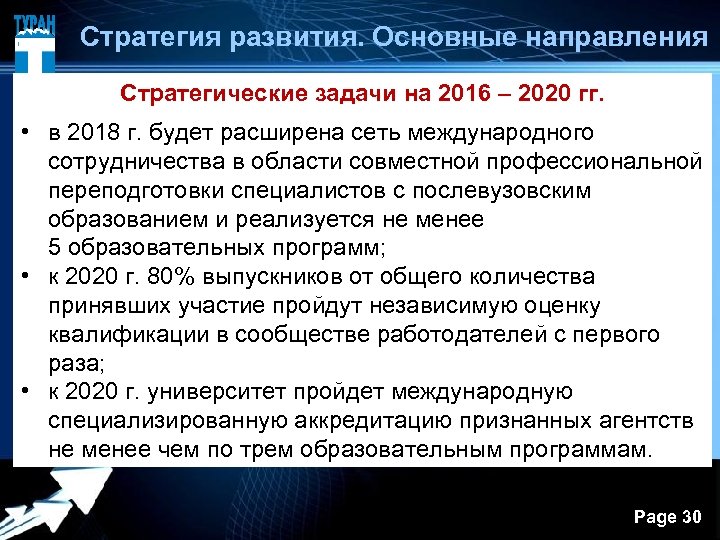 ТУРАН

Стратегия развития. Основные направления

Стратегические задачи на 2016 – 2020 гг.

• в 2018 г. будет расширена сеть международного сотрудничества в области совместной профессиональной переподготовки специалистов с послевузовским образованием и реализуется не менее 5 образовательных программ;
• к 2020 г. 80% выпускников от общего количества принявших участие пройдут независимую оценку квалификации в сообществе работодателей с первого раза;
• к 2020 г. университет пройдет международную специализированную аккредитацию признанных агентств не менее чем по трем образовательным программам.

Page 30